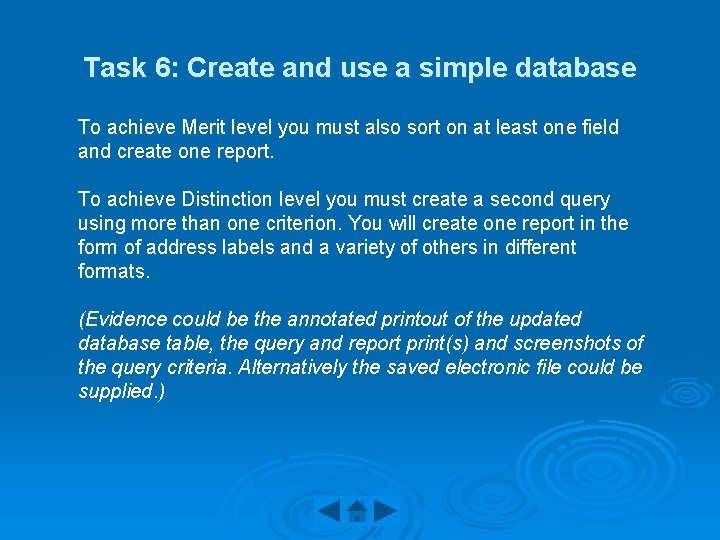 Task 6: Create and use a simple database

To achieve Merit level you must also sort on at least one field and create one report.

To achieve Distinction level you must create a second query using more than one criterion. You will create one report in the form of address labels and a variety of others in different formats.

(Evidence could be the annotated printout of the updated database table, the query and report print(s) and screenshots of the query criteria. Alternatively the saved electronic file could be supplied.)